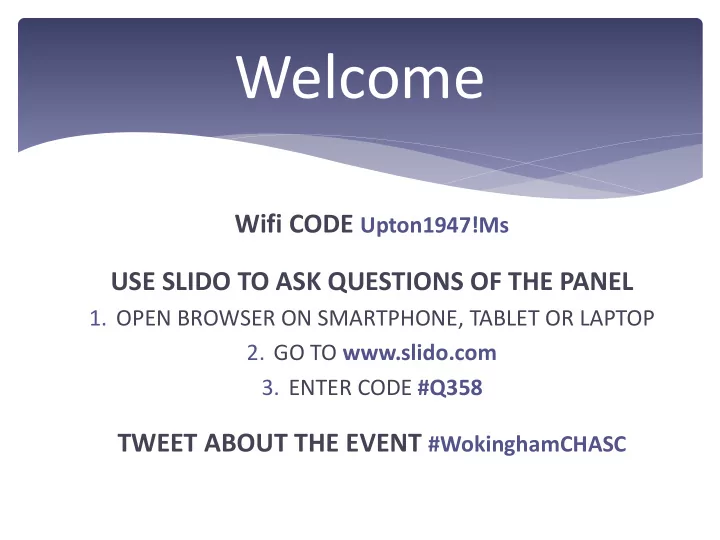 Welcome

Wifi CODE Upton1947!Ms

USE SLIDO TO ASK QUESTIONS OF THE PANEL

1. OPEN BROWSER ON SMARTPHONE, TABLET OR LAPTOP
2. GO TO www.slido.com
3. ENTER CODE #Q358

TWEET ABOUT THE EVENT #WokinghamCHASC